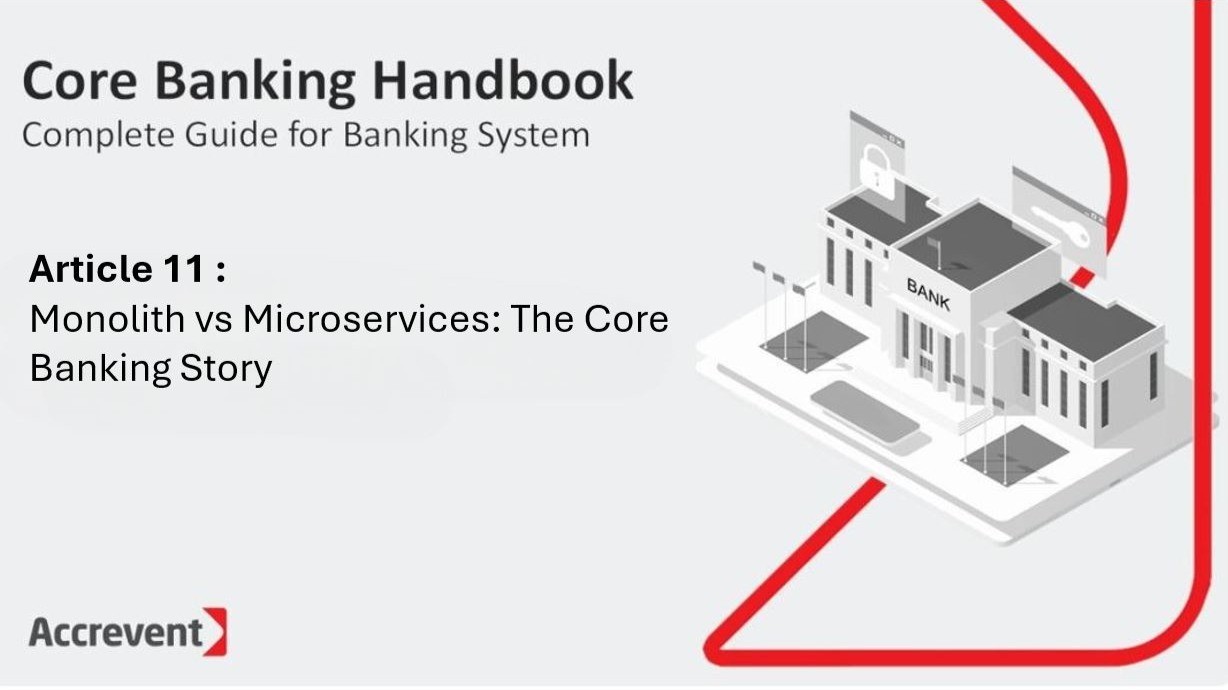 Core Banking Handbook
Complete Guide for Banking System

Article 11 :
Monolith vs Microservices: The Core Banking Story

BANK

Accrevent